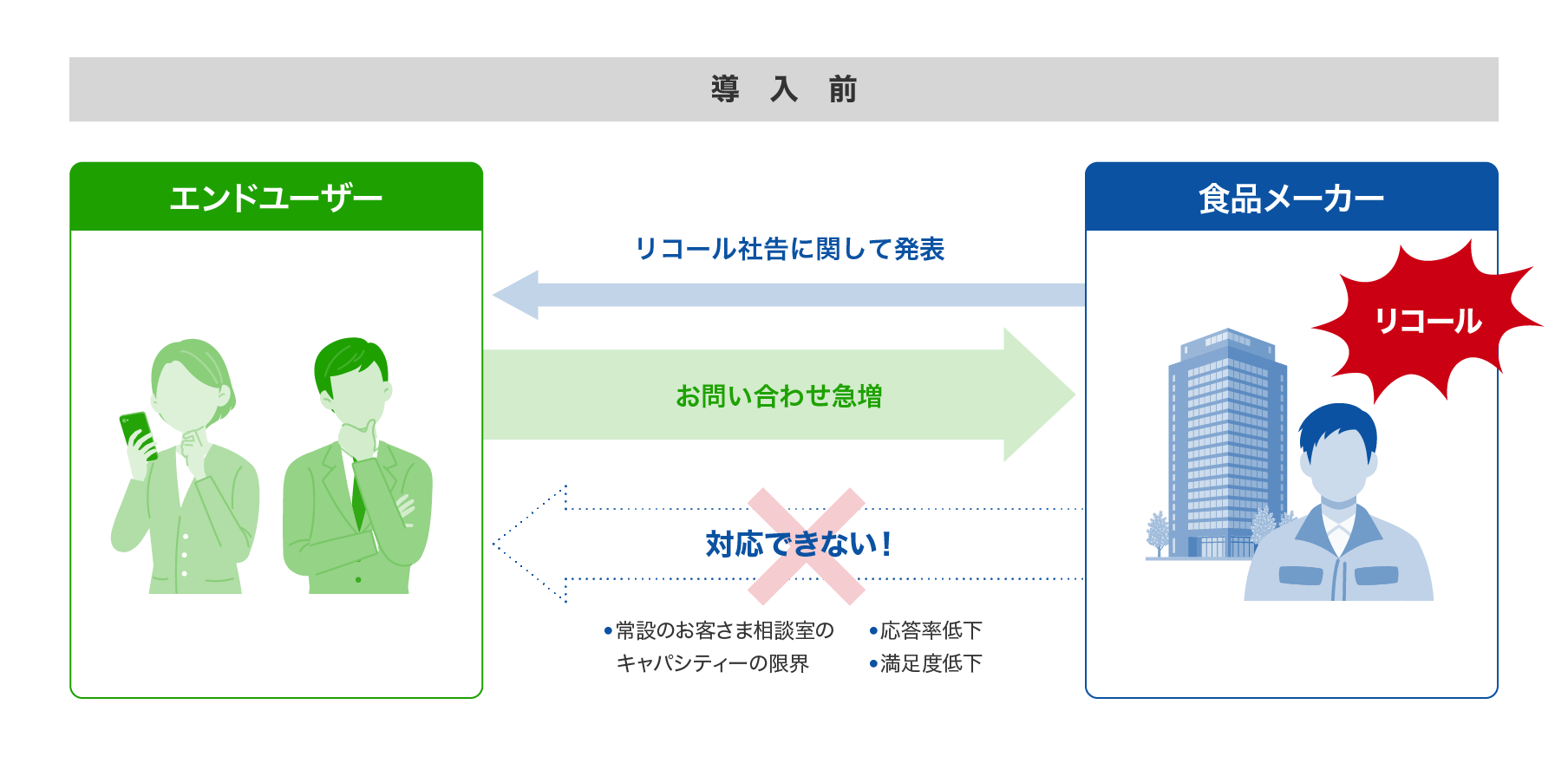 導 入 前

エンドユーザー

食品メーカー

リコール社告に関して発表

リコール

お問い合わせ急増

対応できない！

•常設のお客さま相談室のキャパシティーの限界

•応答率低下
•満足度低下